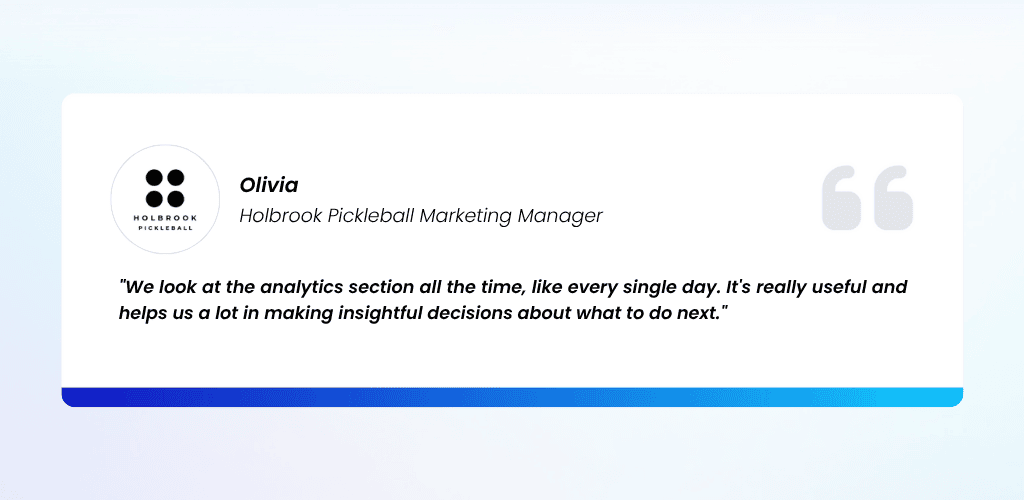 HOLBROOK
PICKLEBALL

Olivia
Holbrook Pickleball Marketing Manager

"We look at the analytics section all the time, like every single day. It's really useful and helps us a lot in making insightful decisions about what to do next."